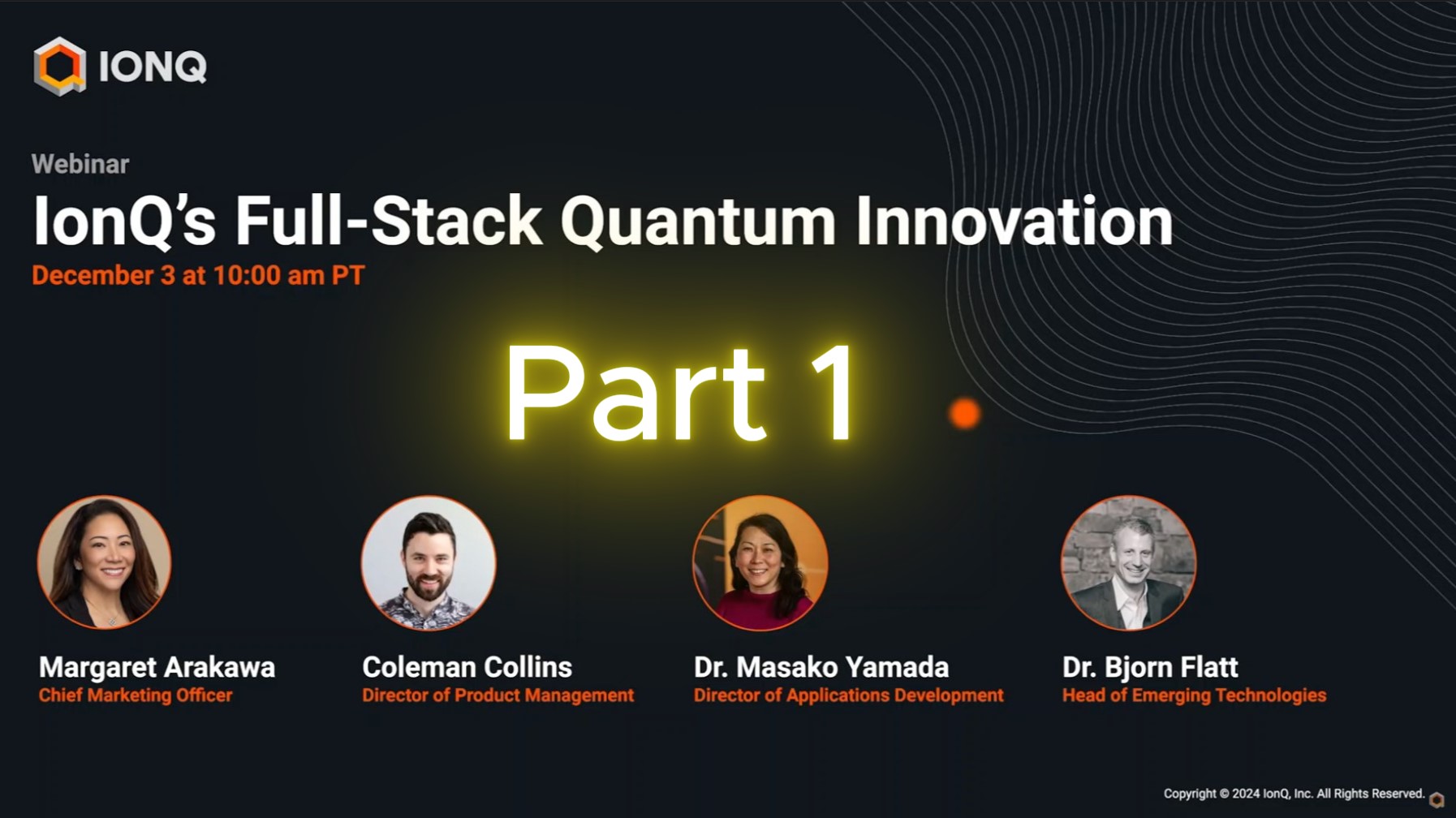 IONQ

Webinar

IonQ's Full-Stack Quantum Innovation

December 3 at 10:00 am PT

Part 1

Margaret Arakawa
Chief Marketing Officer

Coleman Collins
Director of Product Management

Dr. Masako Yamada
Director of Applications Development

Dr. Bjorn Flatt
Head of Emerging Technologies

Copyright © 2024 IonQ, Inc. All Rights Reserved.